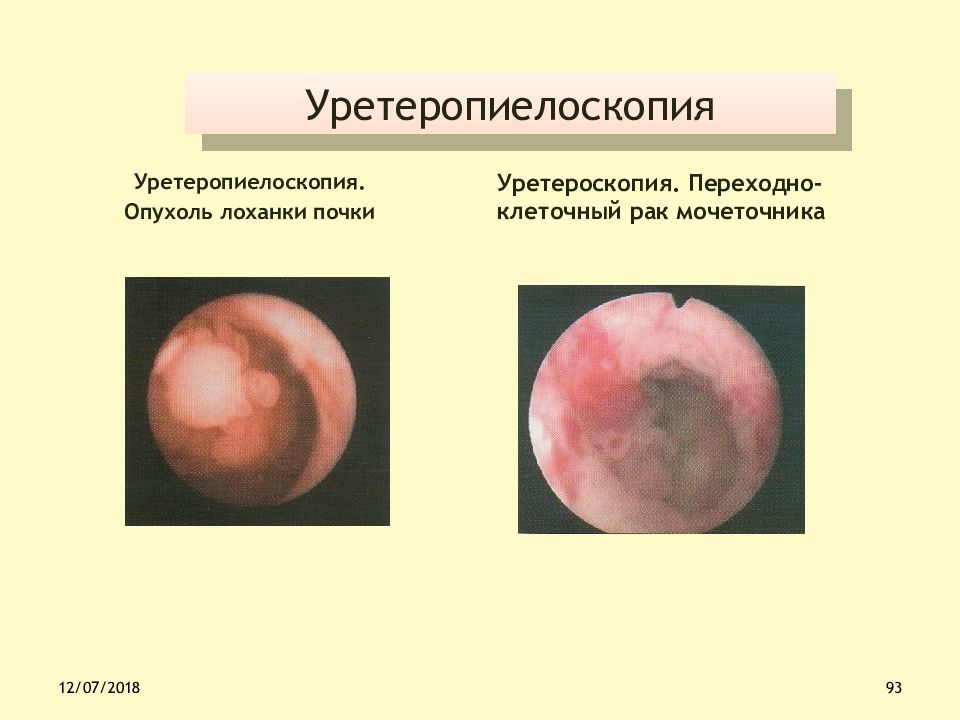 Уретеропиелоскопия

Уретеропиелоскопия. Опухоль лоханки почки

Уретероскопия. Переходно-клеточный рак мочеточника

12/07/2018

93